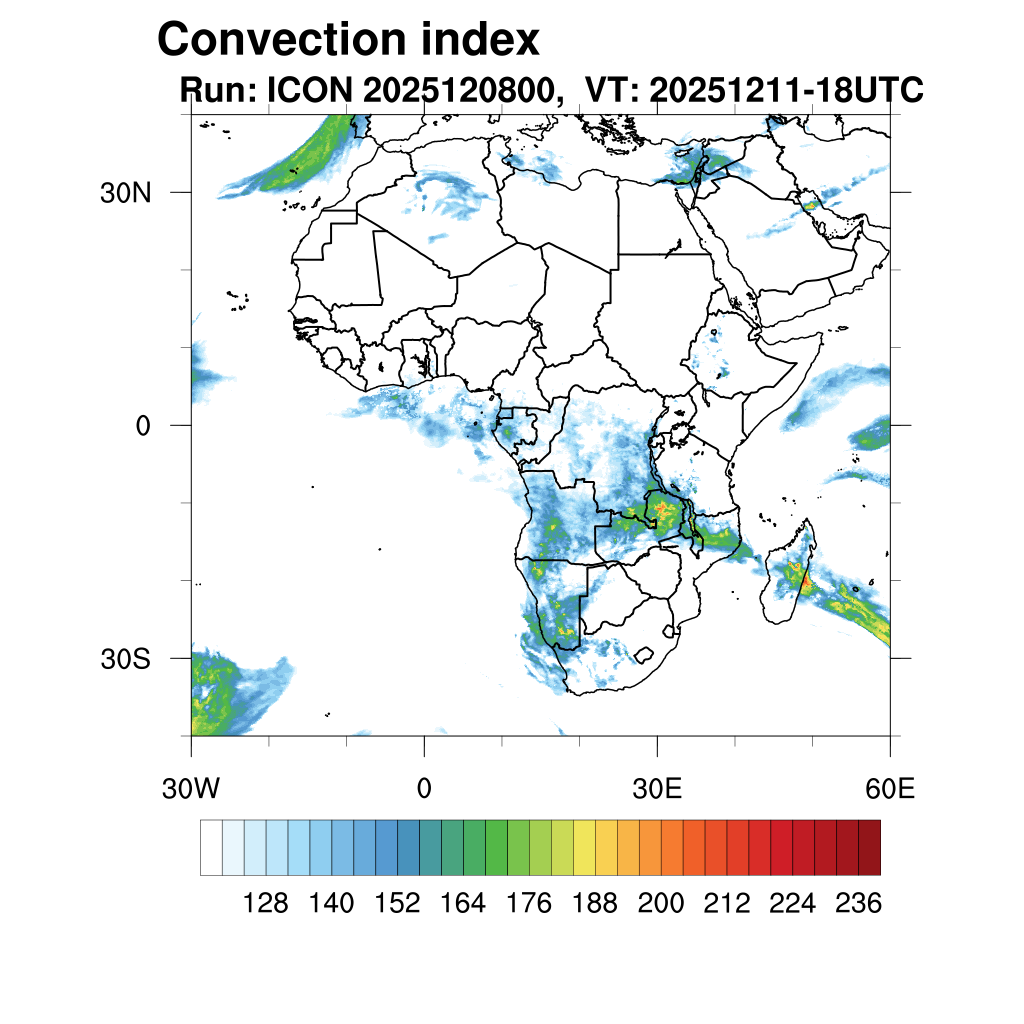 Convection index
Run: ICON 2025120800, VT: 20251211-18UTC

30N
0
30S

30W
0
30E
60E

128 140 152 164 176 188 200 212 224 236